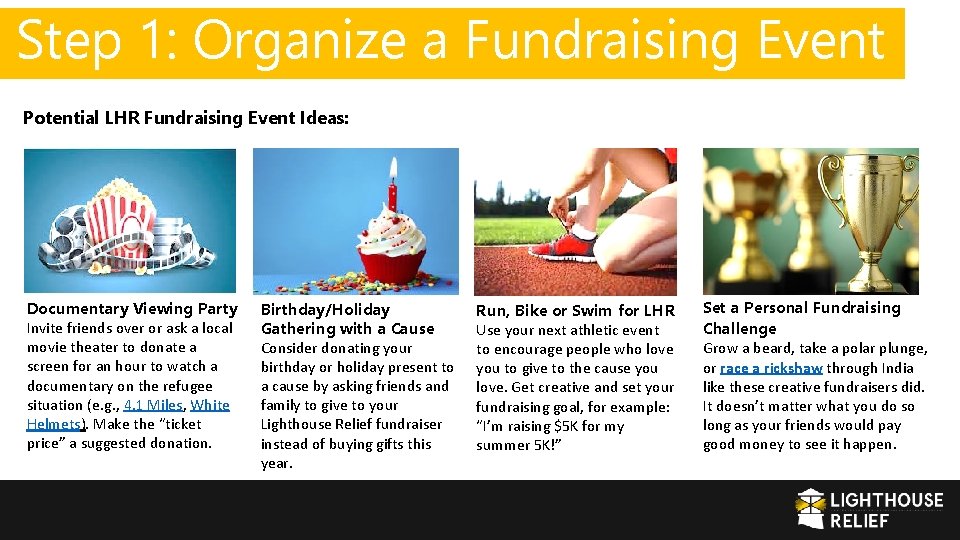 Step 1: Organize a Fundraising Event

Potential LHR Fundraising Event Ideas:

Documentary Viewing Party
Invite friends over or ask a local movie theater to donate a screen for an hour to watch a documentary on the refugee situation (e.g., 4.1 Miles, White Helmets). Make the "ticket price" a suggested donation.

Birthday/Holiday Gathering with a Cause
Consider donating your birthday or holiday present to a cause by asking friends and family to give to your Lighthouse Relief fundraiser instead of buying gifts this year.

Run, Bike or Swim for LHR
Use your next athletic event to encourage people who love you to give to the cause you love. Get creative and set your fundraising goal, for example: "I'm raising $5K for my summer 5K!"

Set a Personal Fundraising Challenge
Grow a beard, take a polar plunge, or race a rickshaw through India like these creative fundraisers did. It doesn't matter what you do so long as your friends would pay good money to see it happen.

LIGHTHOUSE RELIEF